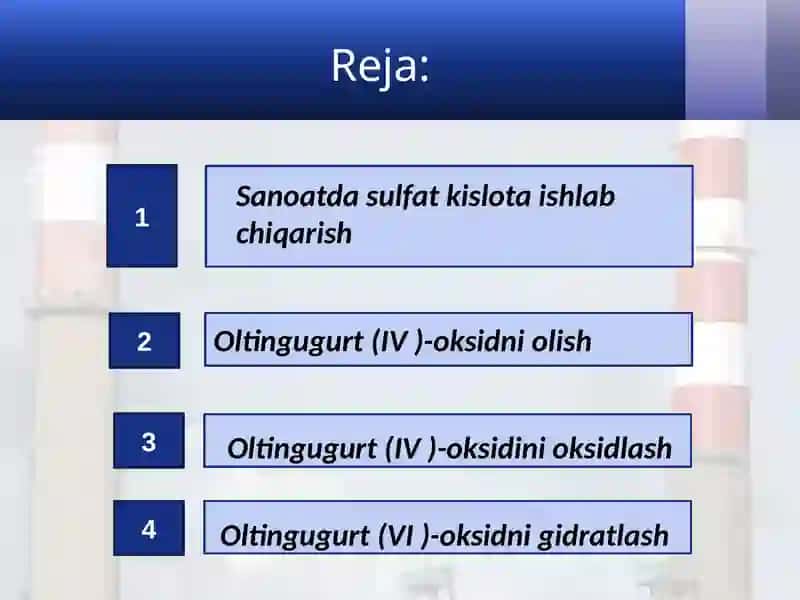 Reja:

1

Sanoatda sulfat kislota ishlab chiqarish

2

Oltingugurt (IV )-oksidni olish

3

Oltingugurt (IV )-oksidini oksidlash

4

Oltingugurt (VI )-oksidni gidratlash